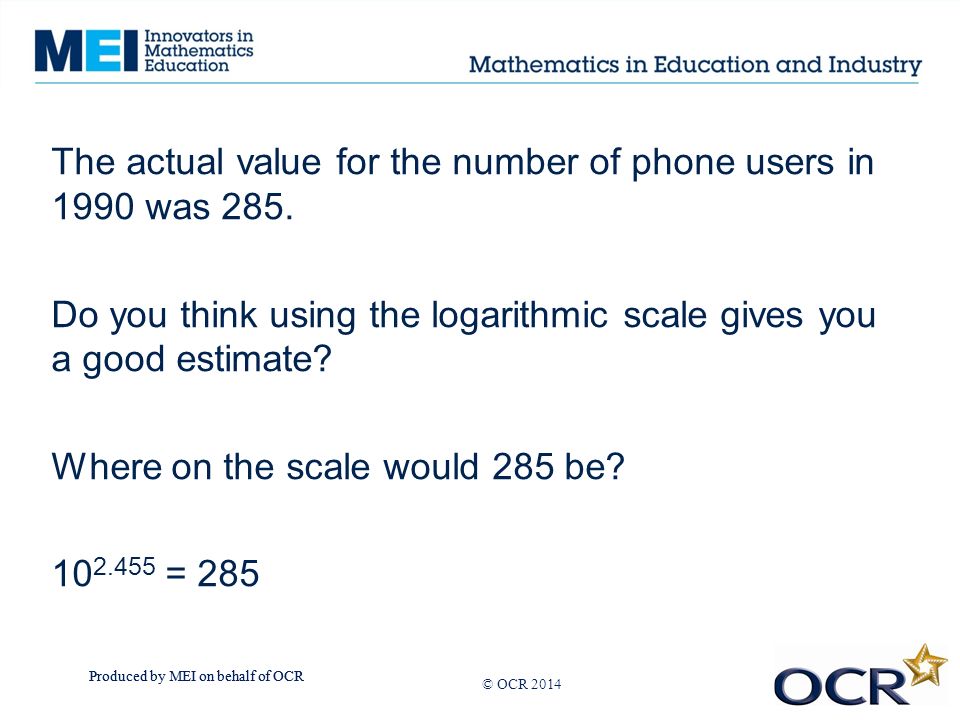 MEI Innovators in Mathematics Education

Mathematics in Education and Industry

The actual value for the number of phone users in 1990 was 285.

Do you think using the logarithmic scale gives you a good estimate?

Where on the scale would 285 be?

$10^{2.455} = 285$

Produced by MEI on behalf of OCR

© OCR 2014

OCR